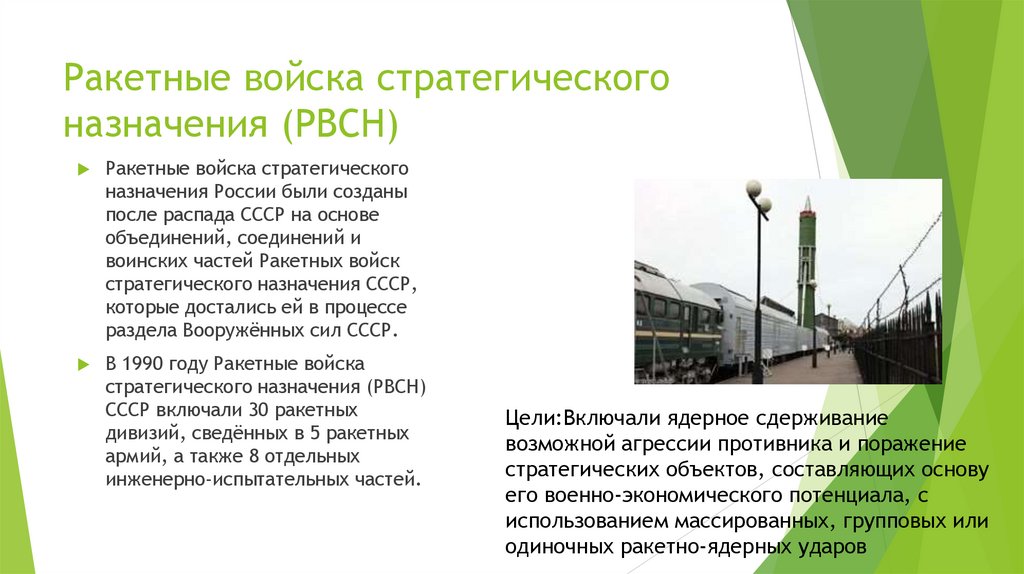 Ракетные войска стратегического назначения (РВСН)

Ракетные войска стратегического назначения России были созданы после распада СССР на основе объединений, соединений и воинских частей Ракетных войск стратегического назначения СССР, которые достались ей в процессе раздела Вооружённых сил СССР.

В 1990 году Ракетные войска стратегического назначения (РВСН) СССР включали 30 ракетных дивизий, сведённых в 5 ракетных армий, а также 8 отдельных инженерно-испытательных частей.

Цели:Включали ядерное сдерживание возможной агрессии противника и поражение стратегических объектов, составляющих основу его военно-экономического потенциала, с использованием массированных, групповых или одиночных ракетно-ядерных ударов